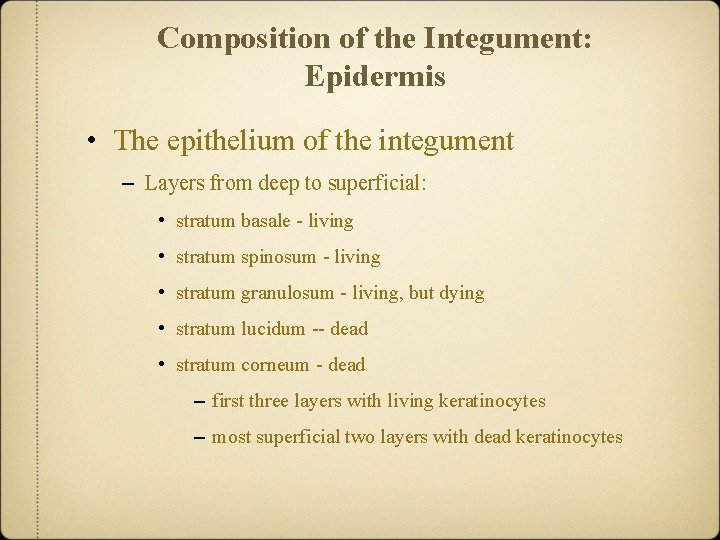 Composition of the Integument: Epidermis

• The epithelium of the integument

– Layers from deep to superficial:

• stratum basale - living

• stratum spinosum - living

• stratum granulosum - living, but dying

• stratum lucidum -- dead

• stratum corneum - dead

– first three layers with living keratinocytes

– most superficial two layers with dead keratinocytes